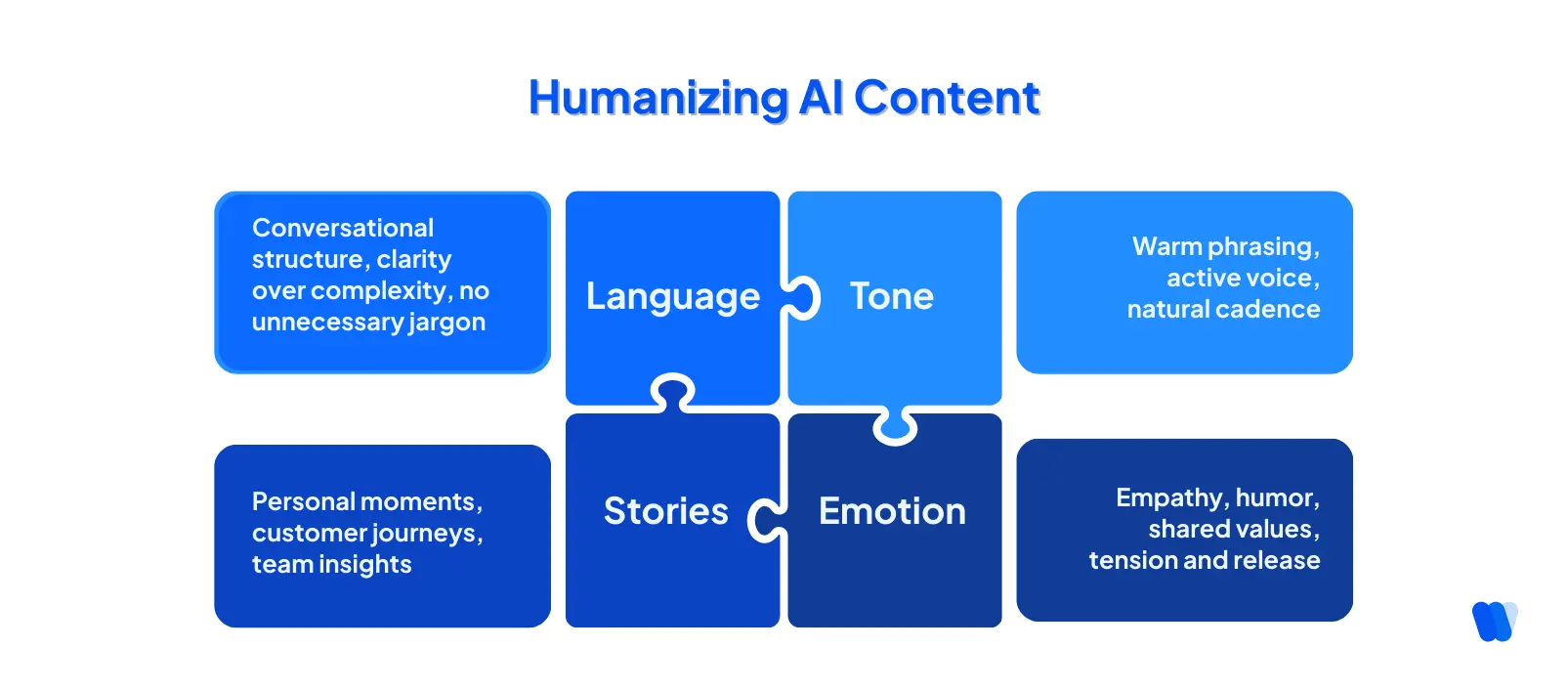 Humanizing AI Content

Conversational structure, clarity over complexity, no unnecessary jargon

Language

Tone

Warm phrasing, active voice, natural cadence

Personal moments, customer journeys, team insights

Stories

Emotion

Empathy, humor, shared values, tension and release